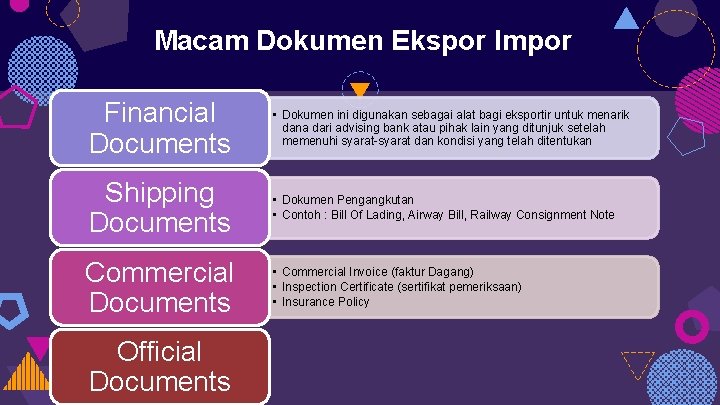 Macam Dokumen Ekspor Impor

Financial Documents

▪ Dokumen ini digunakan sebagai alat bagi eksportir untuk menarik dana dari advising bank atau pihak lain yang ditunjuk setelah memenuhi syarat-syarat dan kondisi yang telah ditentukan

Shipping Documents

▪ Dokumen Pengangkutan
▪ Contoh : Bill Of Lading, Airway Bill, Railway Consignment Note

Commercial Documents

▪ Commercial Invoice (faktur Dagang)
▪ Inspection Certificate (sertifikat pemeriksaan)
▪ Insurance Policy

Official Documents